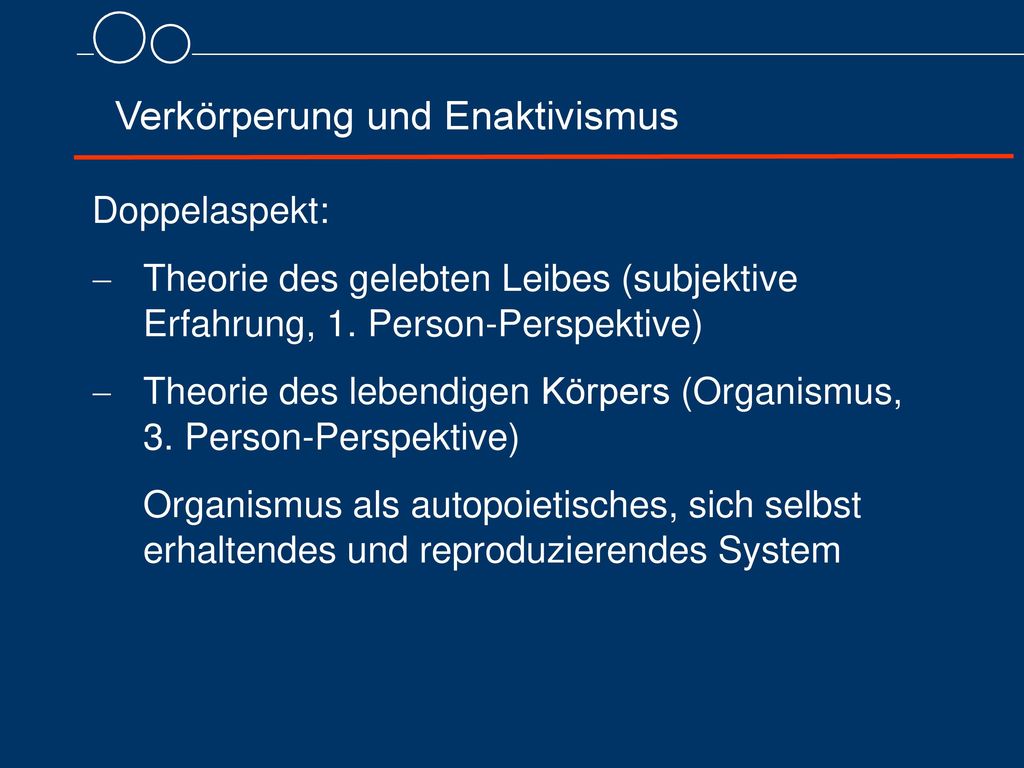 Verkörperung und Enaktivismus

Doppelaspekt:

– Theorie des gelebten Leibes (subjektive Erfahrung, 1. Person-Perspektive)

– Theorie des lebendigen Körpers (Organismus, 3. Person-Perspektive)

Organismus als autopoietisches, sich selbst erhaltendes und reproduzierendes System